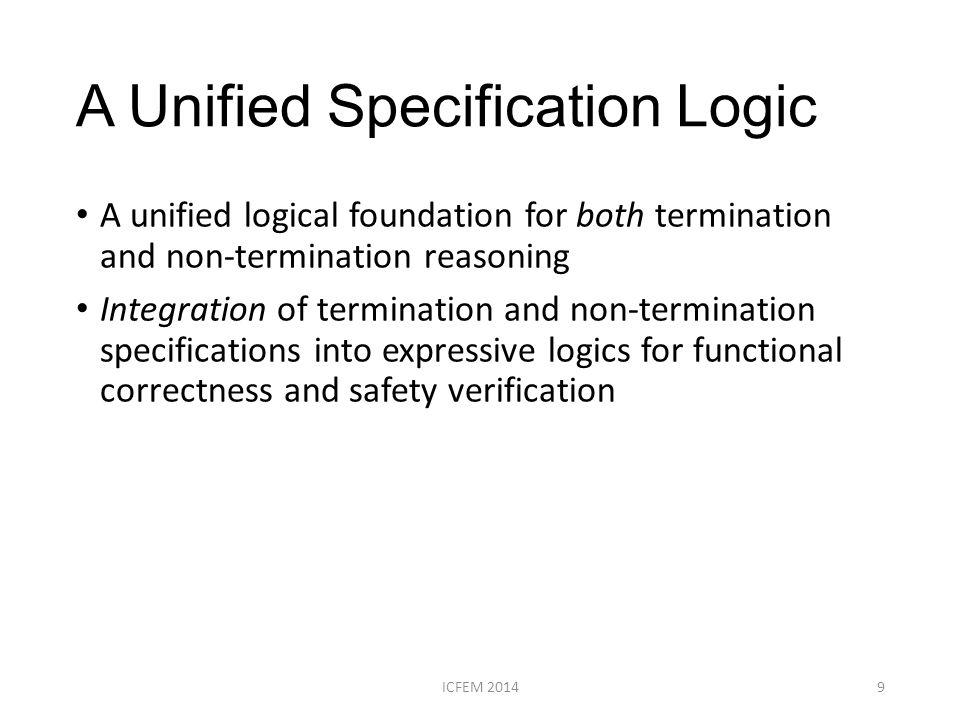 A Unified Specification Logic

• A unified logical foundation for both termination and non-termination reasoning

• Integration of termination and non-termination specifications into expressive logics for functional correctness and safety verification

ICFEM 2014

9